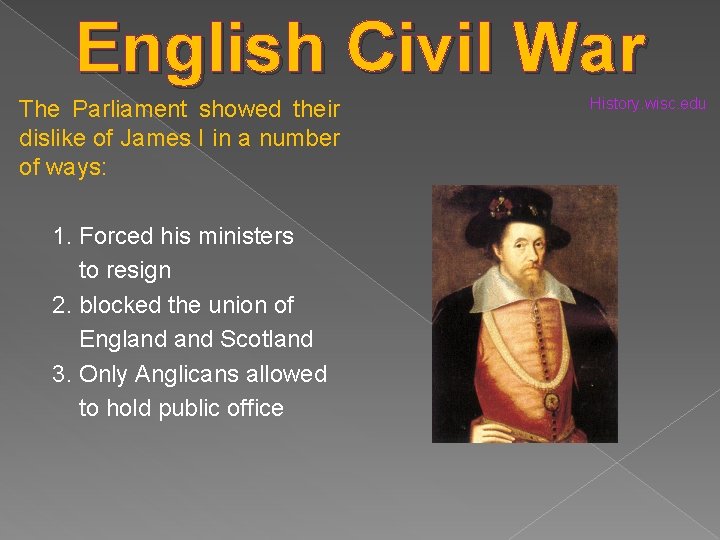 English Civil War

The Parliament showed their dislike of James I in a number of ways:

History.wisc.edu

1. Forced his ministers to resign
2. blocked the union of England and Scotland
3. Only Anglicans allowed to hold public office